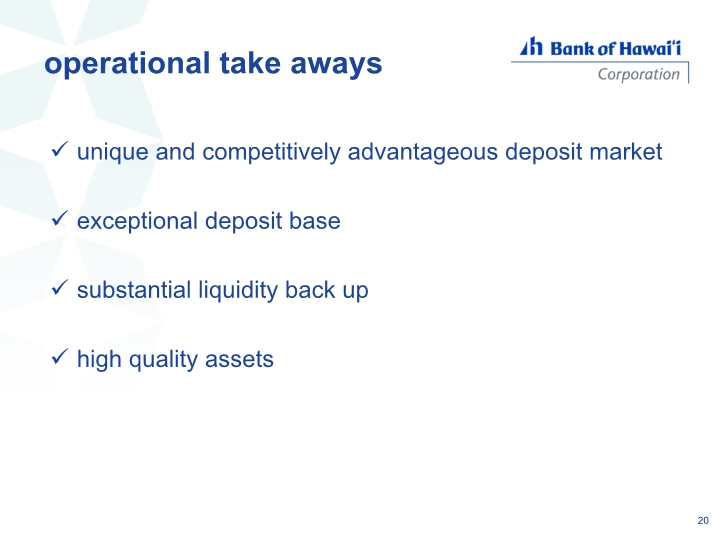 operational take aways

Bank of Hawai'i
Corporation

✓ unique and competitively advantageous deposit market

✓ exceptional deposit base

✓ substantial liquidity back up

✓ high quality assets

20